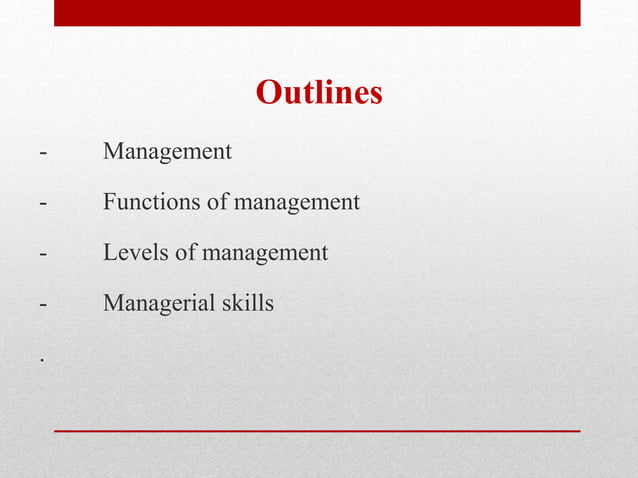 Outlines

- Management

- Functions of management

- Levels of management

- Managerial skills

.